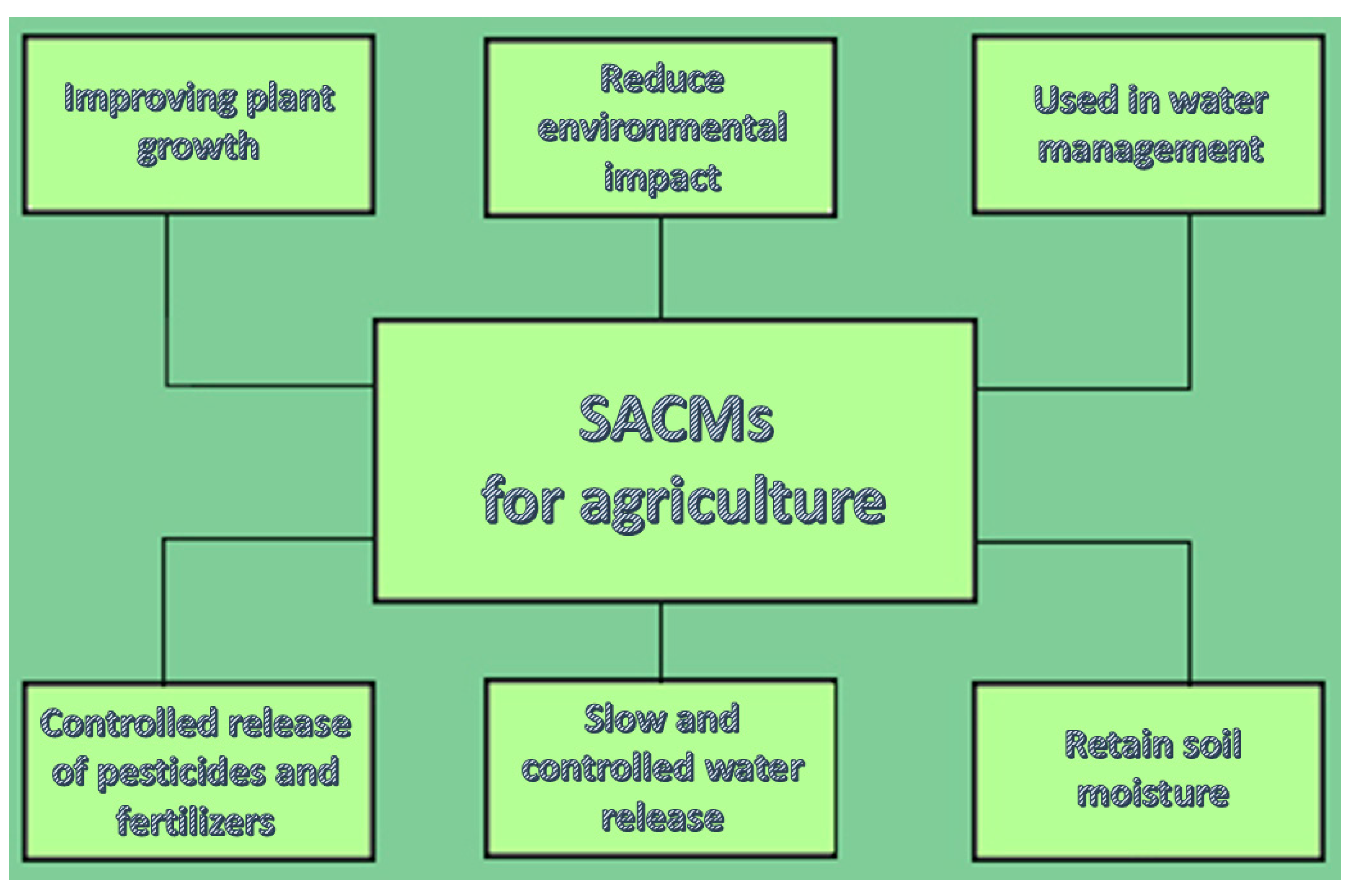 Improving plant growth

Reduce environmental impact

Used in water management

SACMs for agriculture

Controlled release of pesticides and fertilizers

Slow and controlled water release

Retain soil moisture